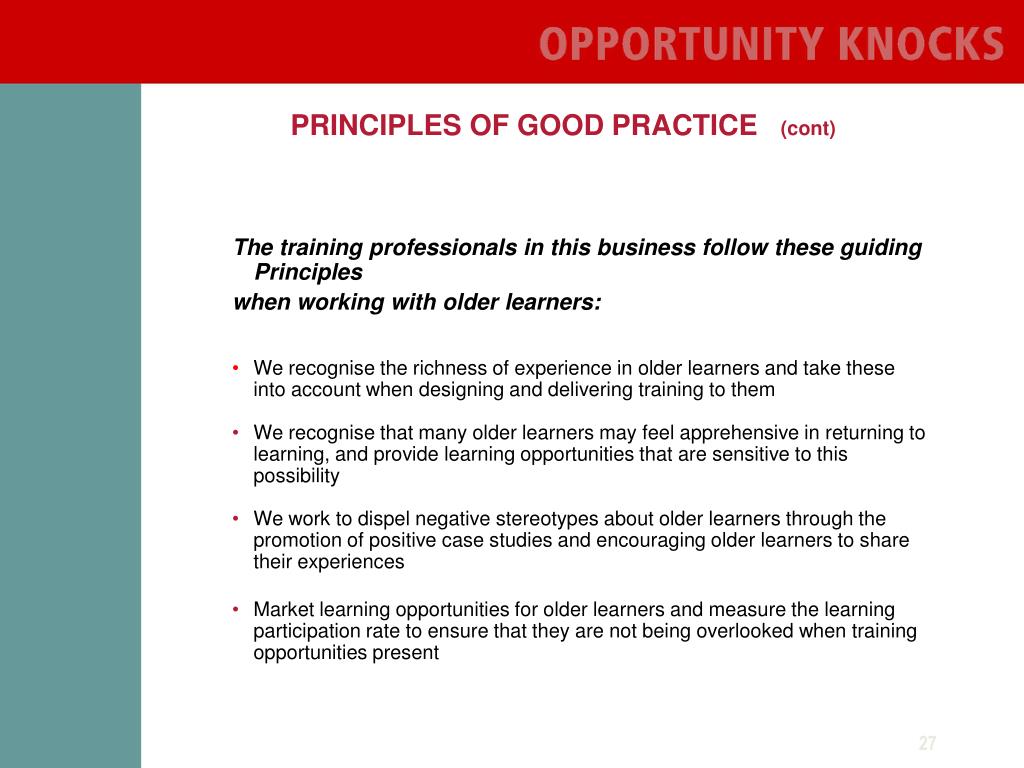 OPPORTUNITY KNOCKS

PRINCIPLES OF GOOD PRACTICE (cont)

The training professionals in this business follow these guiding Principles
when working with older learners:

• We recognise the richness of experience in older learners and take these into account when designing and delivering training to them

• We recognise that many older learners may feel apprehensive in returning to learning, and provide learning opportunities that are sensitive to this possibility

• We work to dispel negative stereotypes about older learners through the promotion of positive case studies and encouraging older learners to share their experiences

• Market learning opportunities for older learners and measure the learning participation rate to ensure that they are not being overlooked when training opportunities present

27